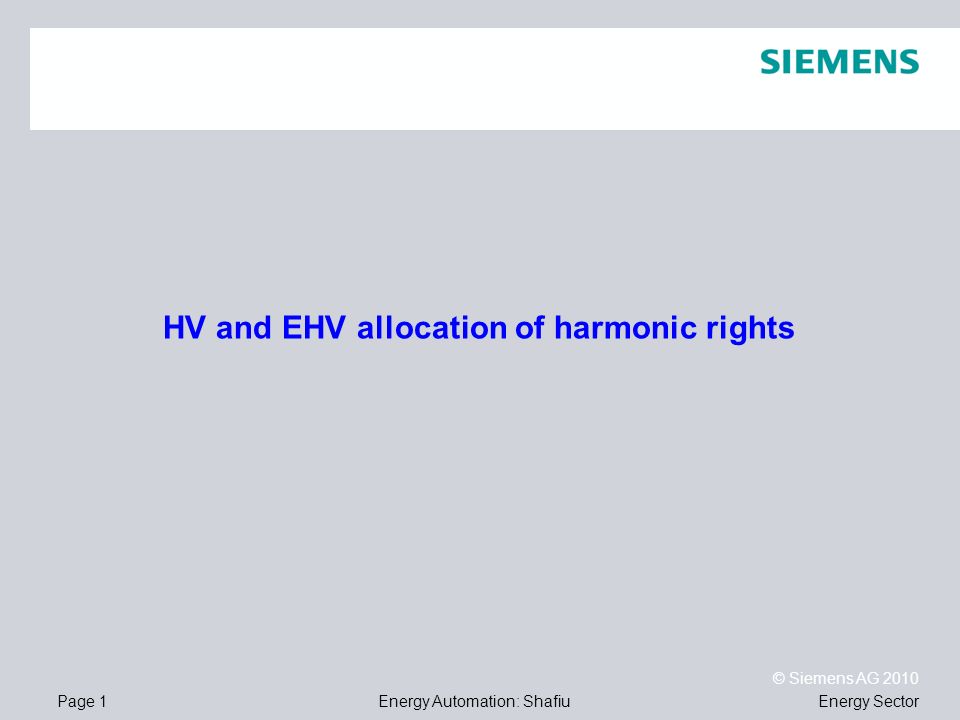 SIEMENS

HV and EHV allocation of harmonic rights

© Siemens AG 2010

Page 1

Energy Automation: Shafiu

Energy Sector